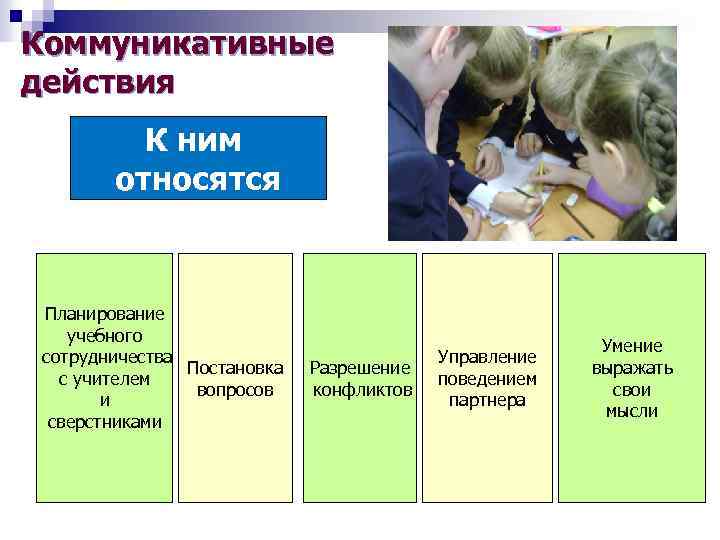 Коммуникативные действия

К ним относятся

Планирование учебного сотрудничества с учителем и сверстниками

Постановка вопросов

Разрешение конфликтов

Управление поведением партнера

Умение выражать свои мысли